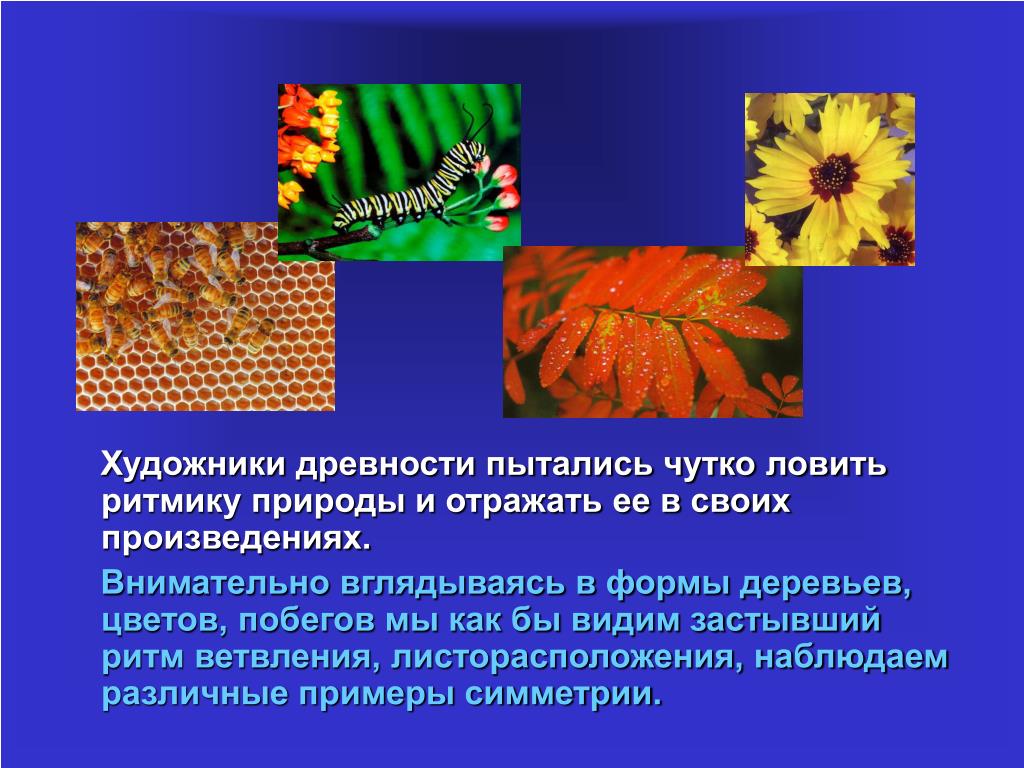 Художники древности пытались чутко ловить ритмику природы и отражать ее в своих произведениях.

Внимательно вглядываясь в формы деревьев, цветов, побегов мы как бы видим застывший ритм ветвления, листорасположения, наблюдаем различные примеры симметрии.